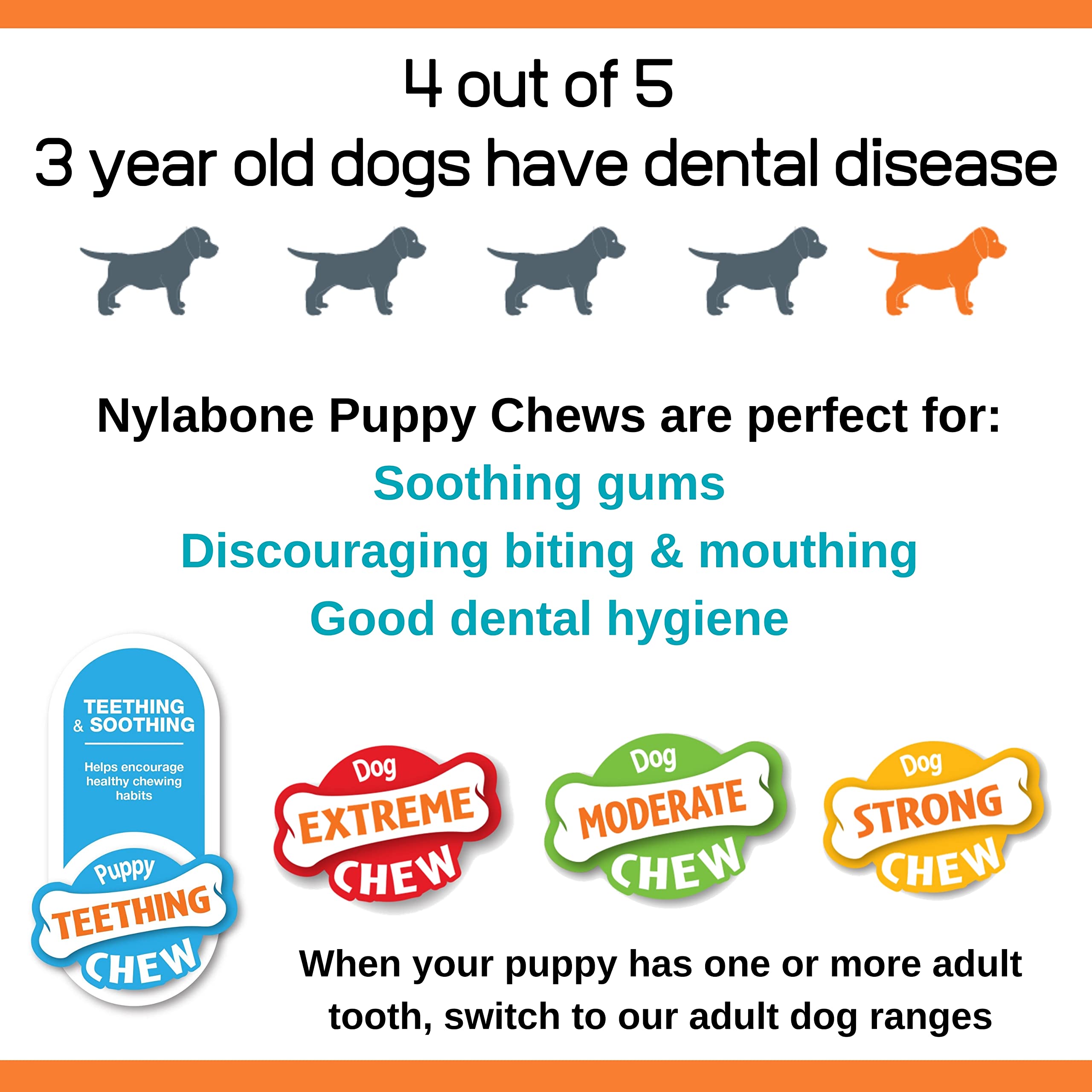 4 out of 5
3 year old dogs have dental disease

Nylabone Puppy Chews are perfect for:
Soothing gums
Discouraging biting & mouthing
Good dental hygiene

TEETHING & SOOTHING

Helps encourage healthy chewing habits

Puppy TEETHING CHEW

Dog EXTREME CHEW

Dog MODERATE CHEW

Dog STRONG CHEW

When your puppy has one or more adult tooth, switch to our adult dog ranges